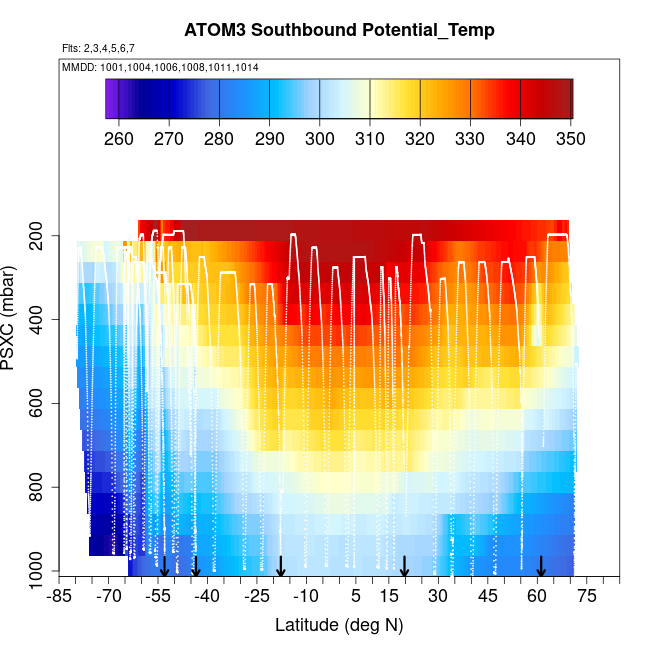 ATOM3 Southbound Potential_Temp

Flts: 2,3,4,5,6,7

MMDD: 1001,1004,1006,1008,1011,1014

260 270 280 290 300 310 320 330 340 350

PSXC (mbar)

200
400
600
800
1000

-85 -70 -55 -40 -25 -10 5 15 30 45 60 75

Latitude (deg N)